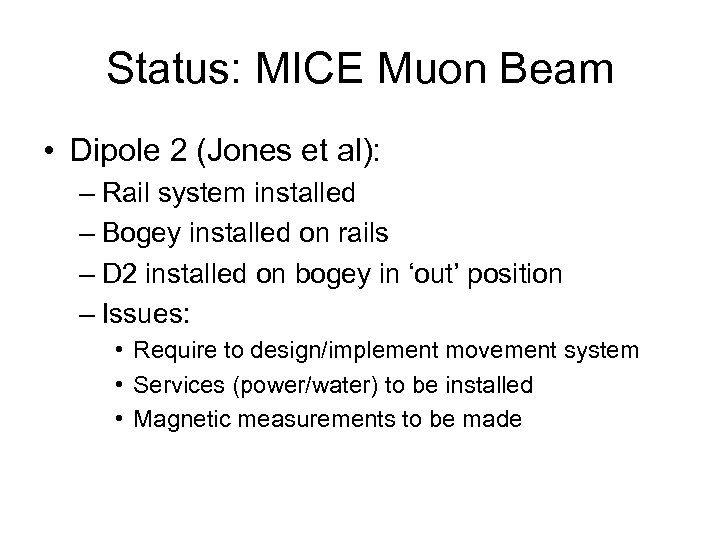 Status: MICE Muon Beam

• Dipole 2 (Jones et al):
– Rail system installed
– Bogey installed on rails
– D2 installed on bogey in ‘out’ position
– Issues:
• Require to design/implement movement system
• Services (power/water) to be installed
• Magnetic measurements to be made